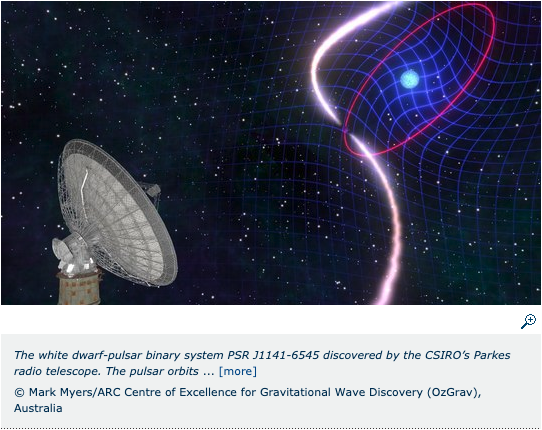 The white dwarf-pulsar binary system PSR J1141-6545 discovered by the CSIRO's Parkes radio telescope. The pulsar orbits ... [more]

© Mark Myers/ARC Centre of Excellence for Gravitational Wave Discovery (OzGrav), Australia